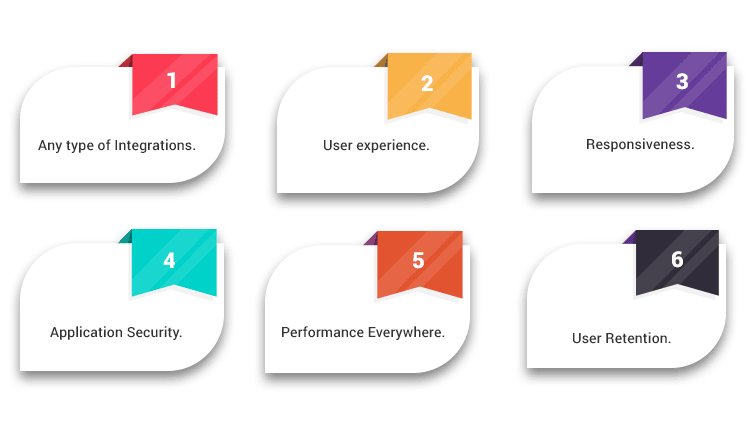 1

Any type of Integrations.

2

User experience.

3

Responsiveness.

4

Application Security.

5

Performance Everywhere.

6

User Retention.